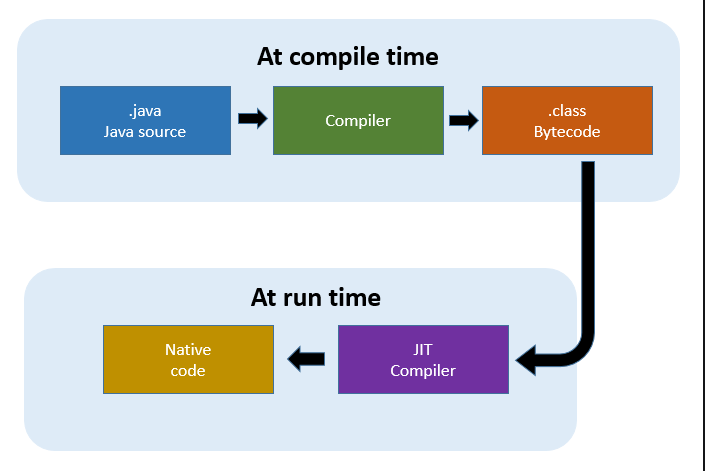 At compile time

.java
Java source

Compiler

.class
Bytecode

At run time

JIT
Compiler

Native
code